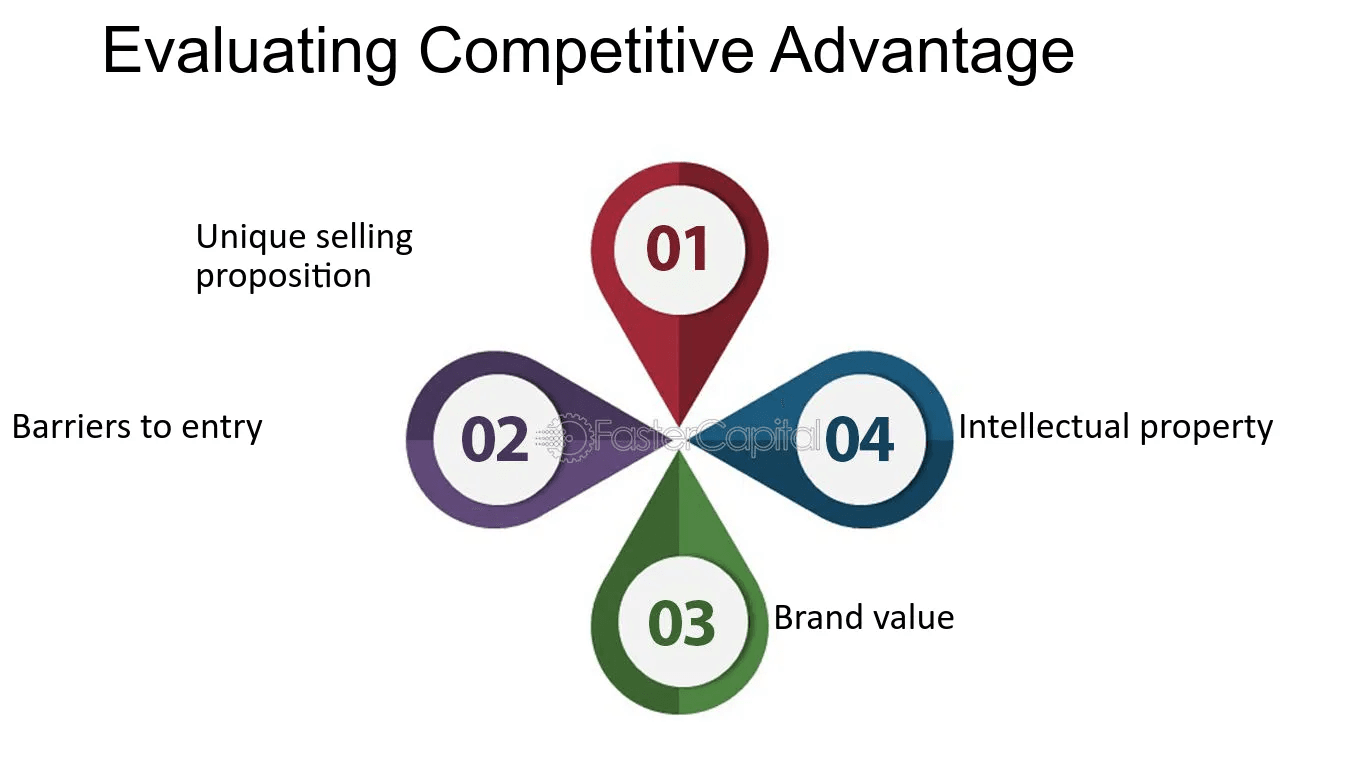 Evaluating Competitive Advantage

Unique selling proposition

01

Barriers to entry

02

FasterCapital

04

Intellectual property

03

Brand value